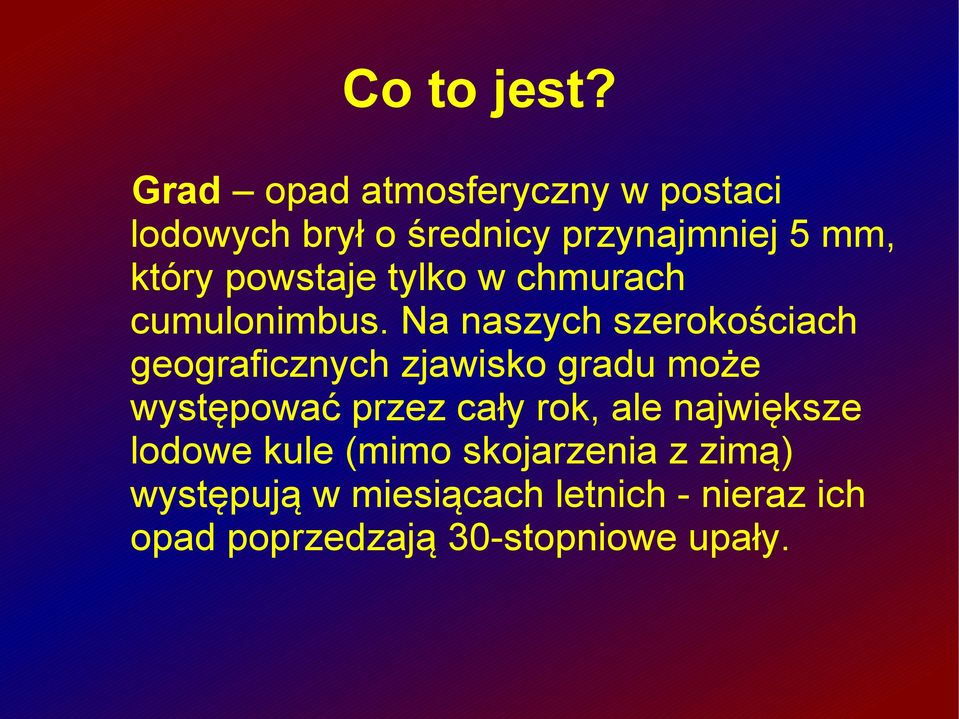 Co to jest?

Grad – opad atmosferyczny w postaci lodowych brył o średnicy przynajmniej 5 mm, który powstaje tylko w chmurach cumulonimbus. Na naszych szerokościach geograficznych zjawisko gradu może występować przez cały rok, ale największe lodowe kule (mimo skojarzenia z zimą) występują w miesiącach letnich - nieraz ich opad poprzedzają 30-stopniowe upały.